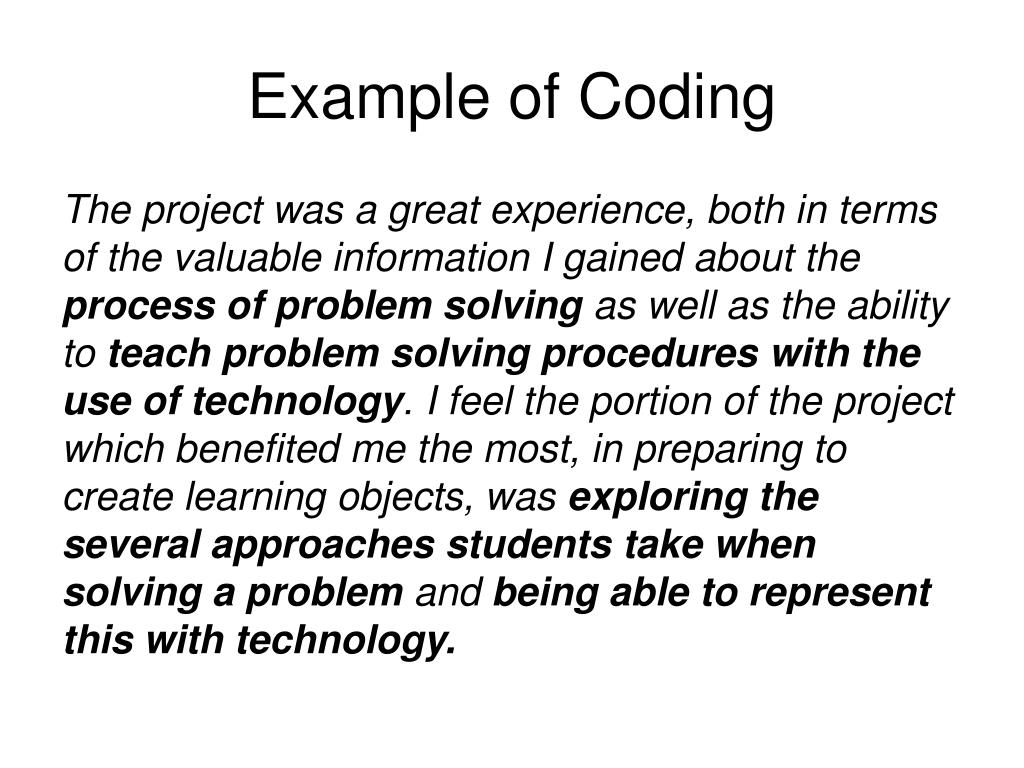 Example of Coding

The project was a great experience, both in terms of the valuable information I gained about the process of problem solving as well as the ability to teach problem solving procedures with the use of technology. I feel the portion of the project which benefited me the most, in preparing to create learning objects, was exploring the several approaches students take when solving a problem and being able to represent this with technology.